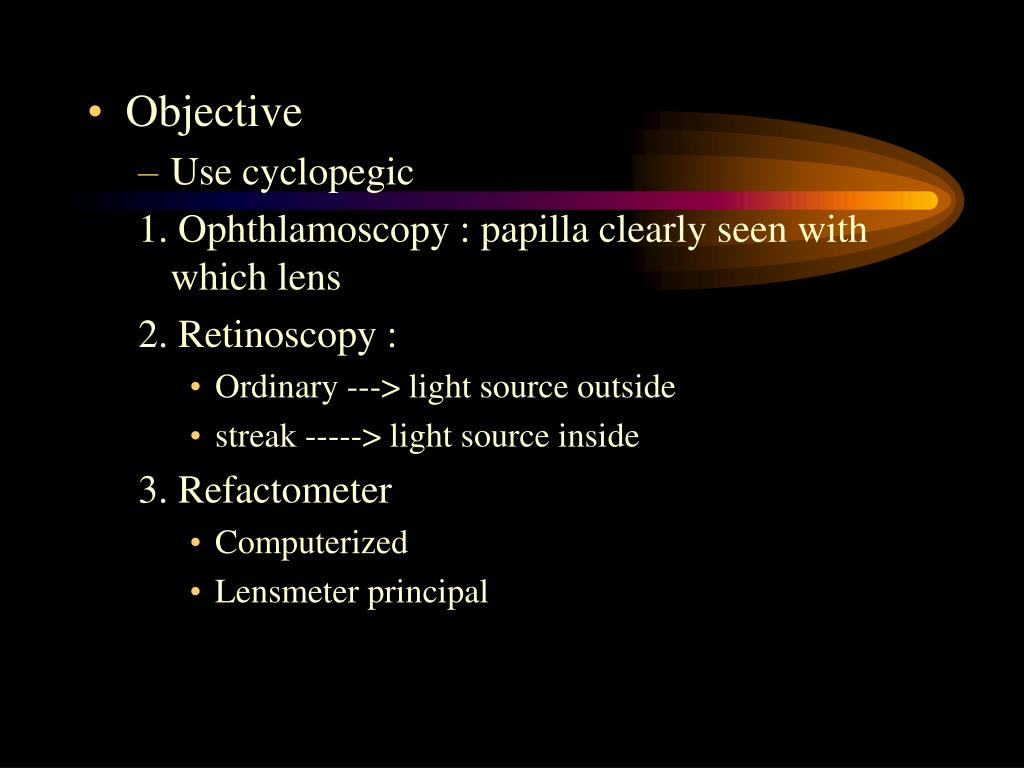 • Objective

– Use cyclopegic

1. Ophthlamoscopy : papilla clearly seen with which lens

2. Retinoscopy :

• Ordinary ---> light source outside

• streak -----> light source inside

3. Refactometer

• Computerized

• Lensmeter principal